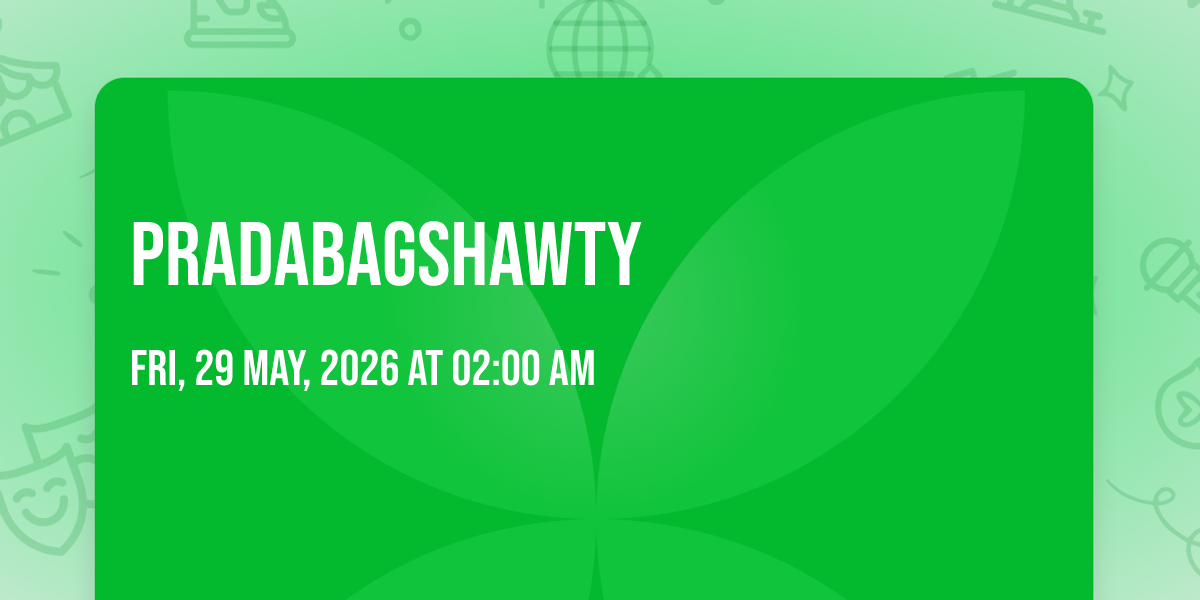 PRADABAGSHAWTY

FRI, 29 MAY, 2026 AT 02:00 AM